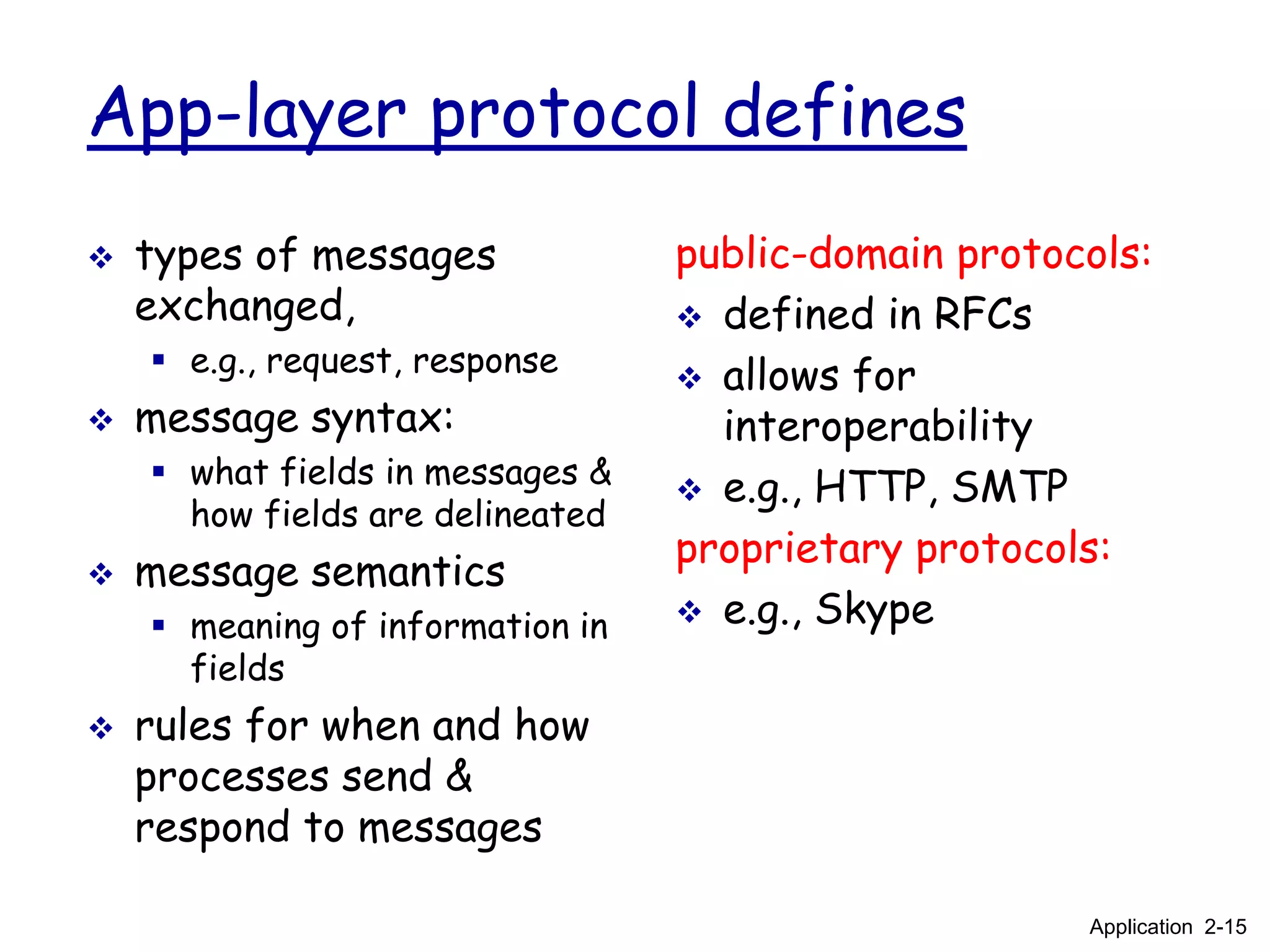 App-layer protocol defines

❖ types of messages exchanged,
  ▪ e.g., request, response
❖ message syntax:
  ▪ what fields in messages & how fields are delineated
❖ message semantics
  ▪ meaning of information in fields
❖ rules for when and how processes send & respond to messages

public-domain protocols:
❖ defined in RFCs
❖ allows for interoperability
❖ e.g., HTTP, SMTP

proprietary protocols:
❖ e.g., Skype

Application 2-15